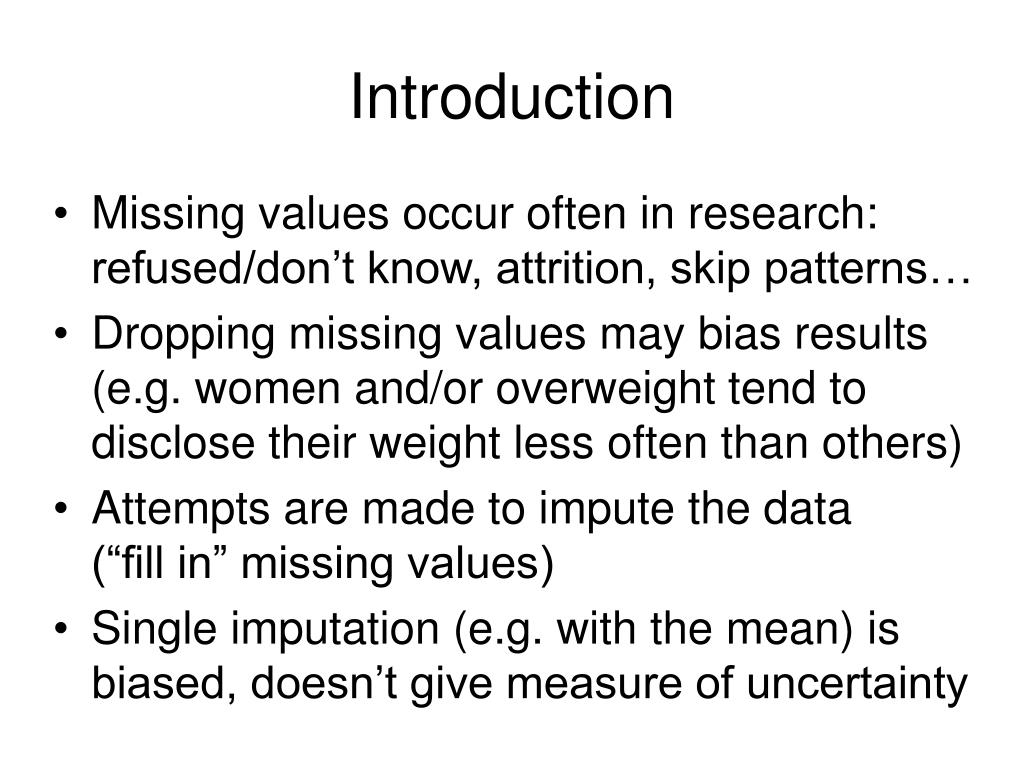 Introduction

• Missing values occur often in research: refused/don’t know, attrition, skip patterns…
• Dropping missing values may bias results (e.g. women and/or overweight tend to disclose their weight less often than others)
• Attempts are made to impute the data (“fill in” missing values)
• Single imputation (e.g. with the mean) is biased, doesn’t give measure of uncertainty